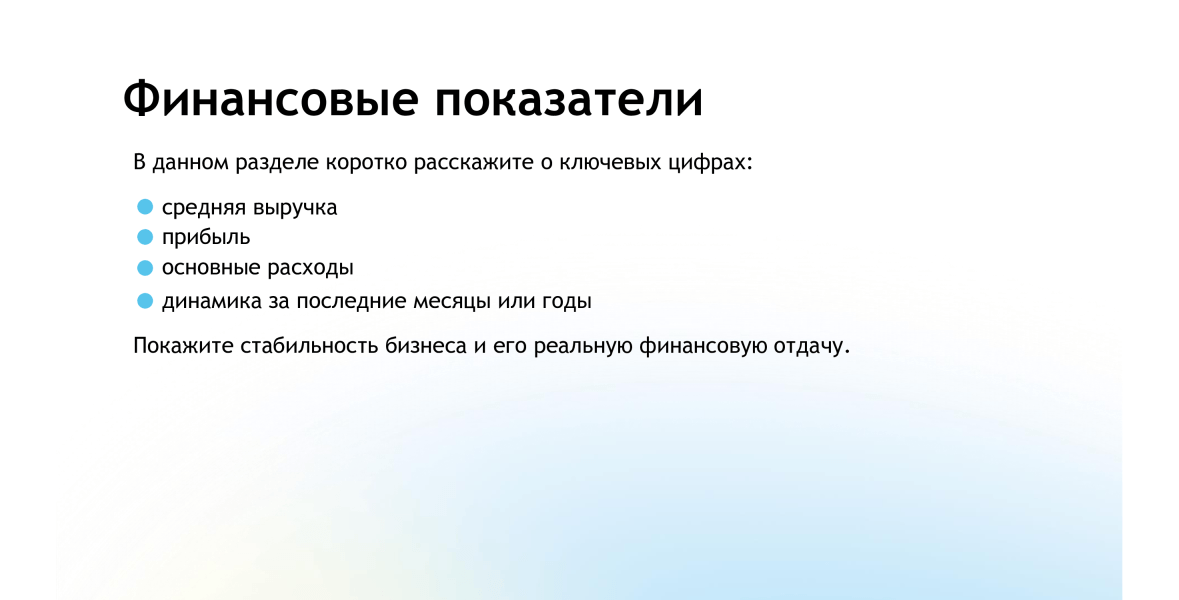 Финансовые показатели

В данном разделе коротко расскажите о ключевых цифрах:

- средняя выручка
- прибыль
- основные расходы
- динамика за последние месяцы или годы

Покажите стабильность бизнеса и его реальную финансовую отдачу.